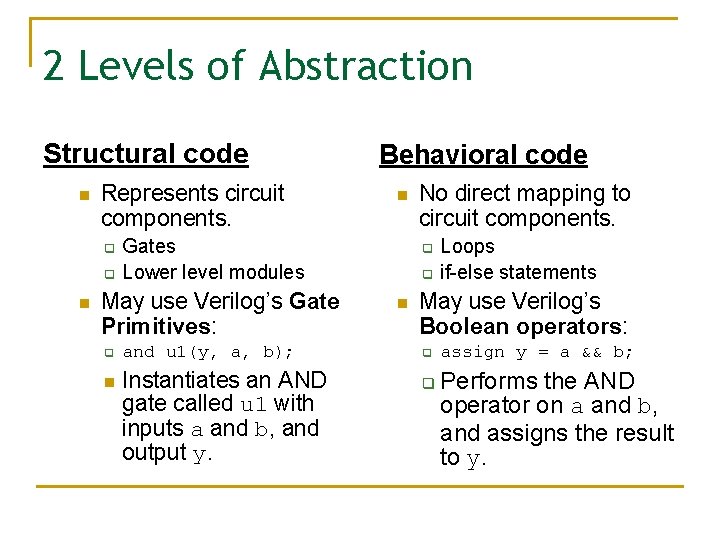 2 Levels of Abstraction

Structural code

Represents circuit components.

Gates

Lower level modules

May use Verilog's Gate Primitives:

and u1(y, a, b);

Instantiates an AND gate called u1 with inputs a and b, and output y.

Behavioral code

No direct mapping to circuit components.

Loops

if-else statements

May use Verilog's Boolean operators:

assign y = a && b;

Performs the AND operator on a and b, and assigns the result to y.